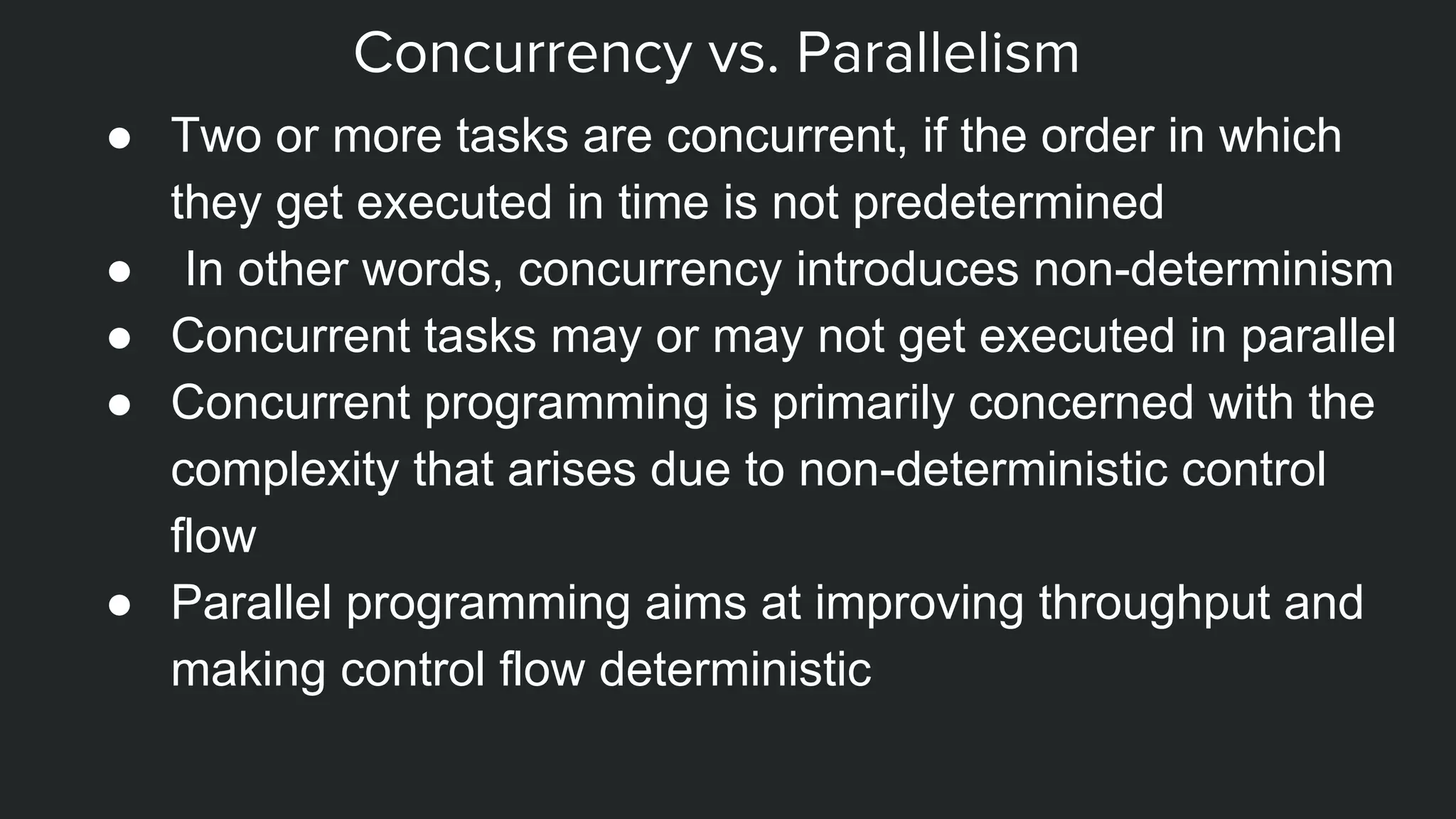 Concurrency vs. Parallelism

● Two or more tasks are concurrent, if the order in which they get executed in time is not predetermined
● In other words, concurrency introduces non-determinism
● Concurrent tasks may or may not get executed in parallel
● Concurrent programming is primarily concerned with the complexity that arises due to non-deterministic control flow
● Parallel programming aims at improving throughput and making control flow deterministic